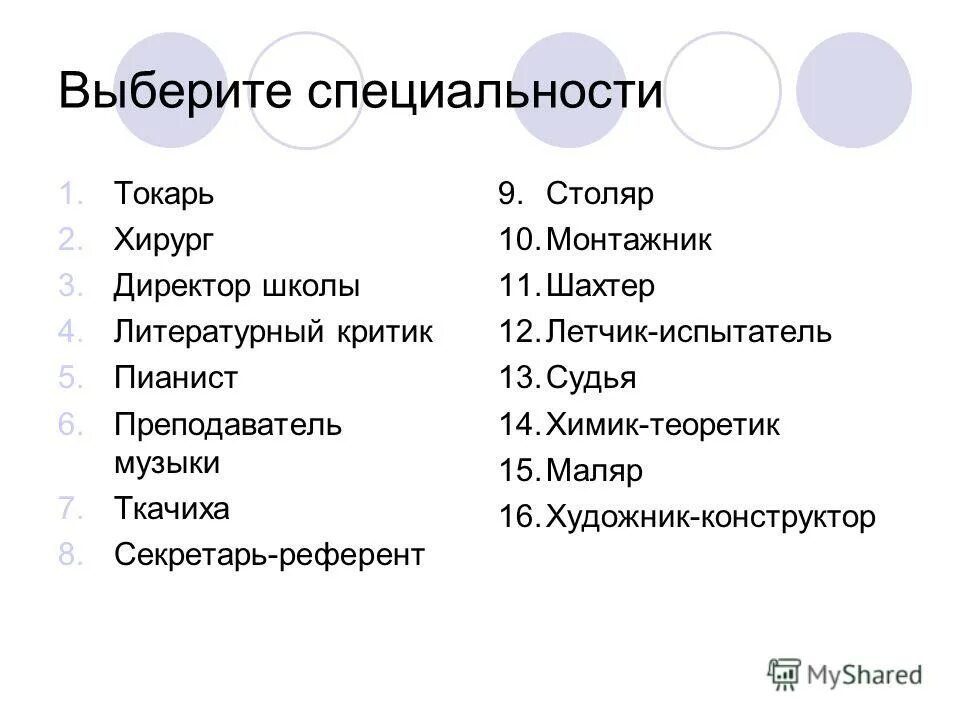 Выберите специальности

1. Токарь
2. Хирург
3. Директор школы
4. Литературный критик
5. Пианист
6. Преподаватель музыки
7. Ткачиха
8. Секретарь-референт

9. Столяр
10. Монтажник
11. Шахтер
12. Летчик-испытатель
13. Судья
14. Химик-теоретик
15. Маляр
16. Художник-конструктор

MyShared